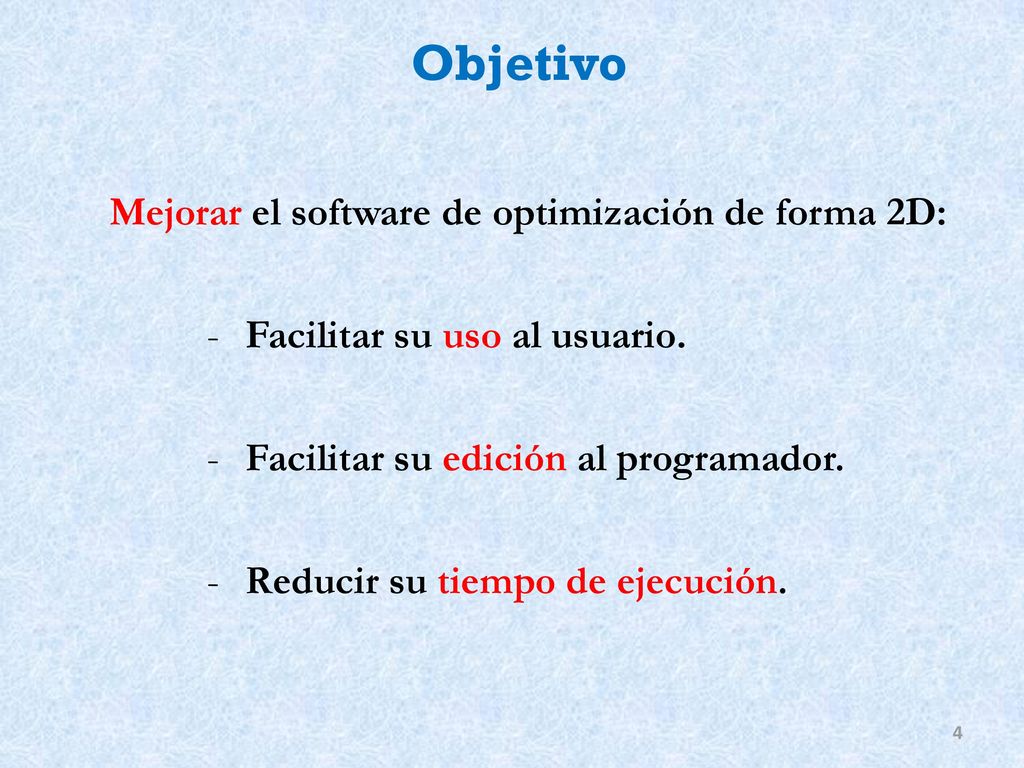 Objetivo

Mejorar el software de optimización de forma 2D:

- Facilitar su uso al usuario.

- Facilitar su edición al programador.

- Reducir su tiempo de ejecución.

4